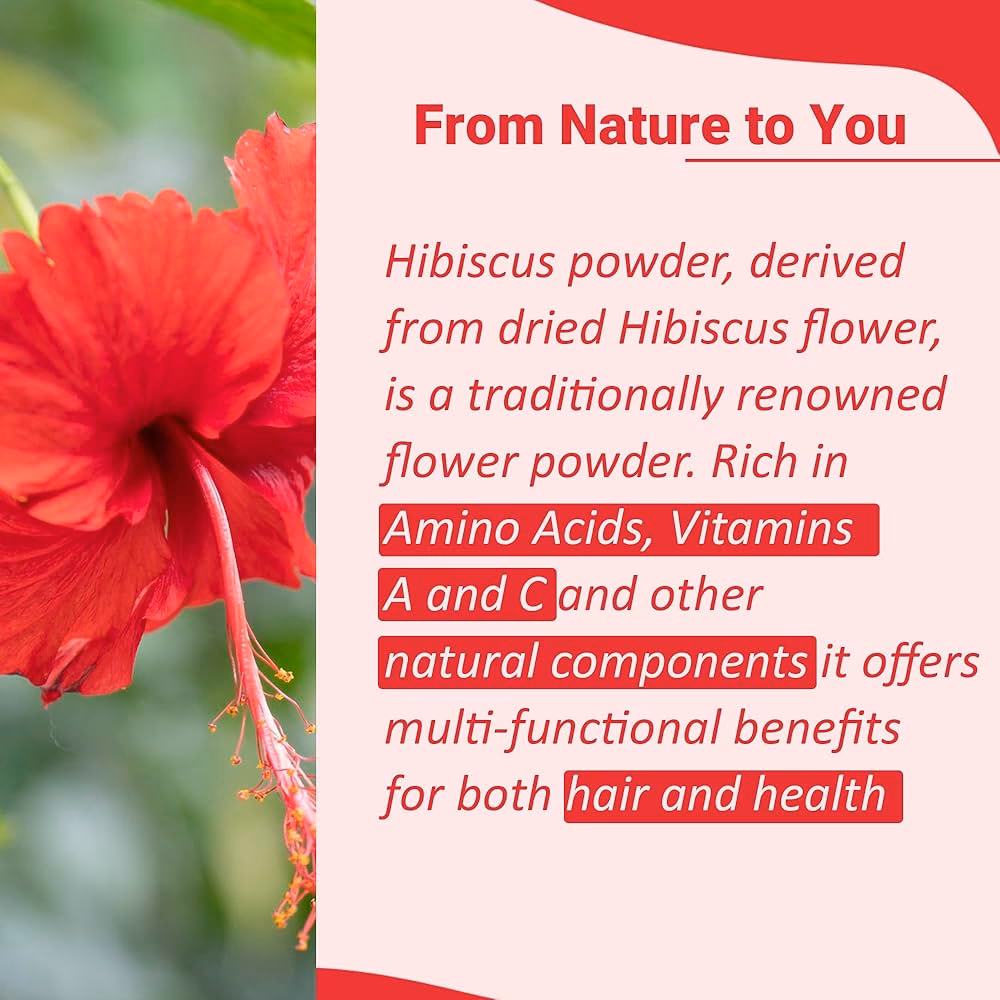 From Nature to You

Hibiscus powder, derived from dried Hibiscus flower, is a traditionally renowned flower powder. Rich in Amino Acids, Vitamins A and C and other natural components it offers multi-functional benefits for both hair and health